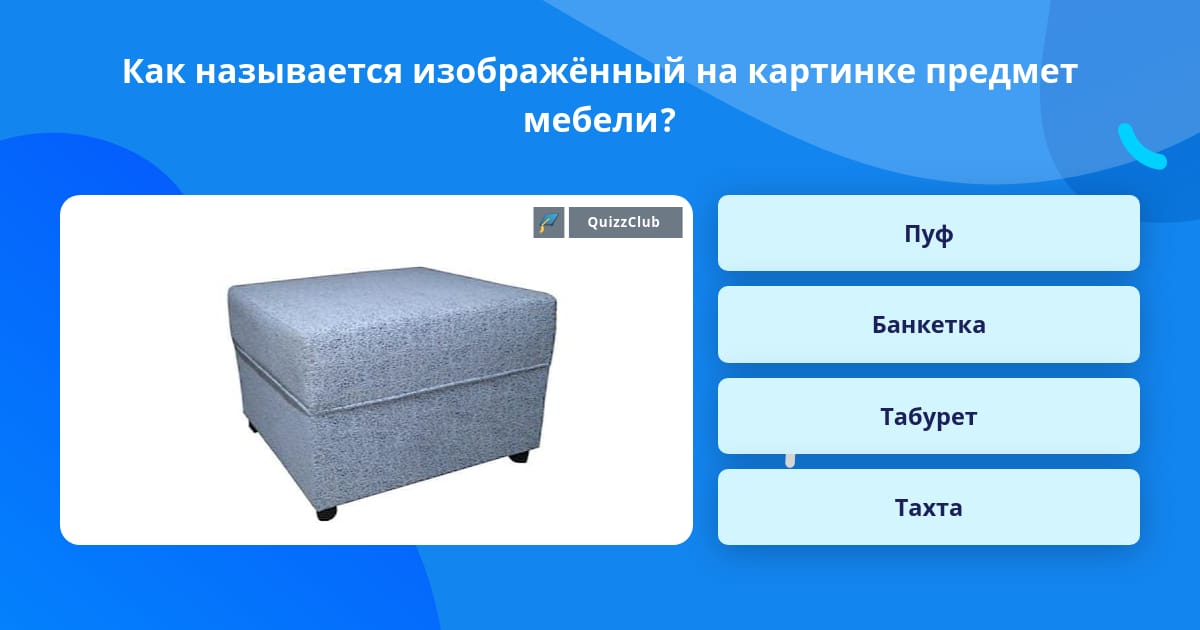 Как называется изображённый на картинке предмет мебели?

QuizzClub

Пуф

Банкетка

Табурет

Тахта